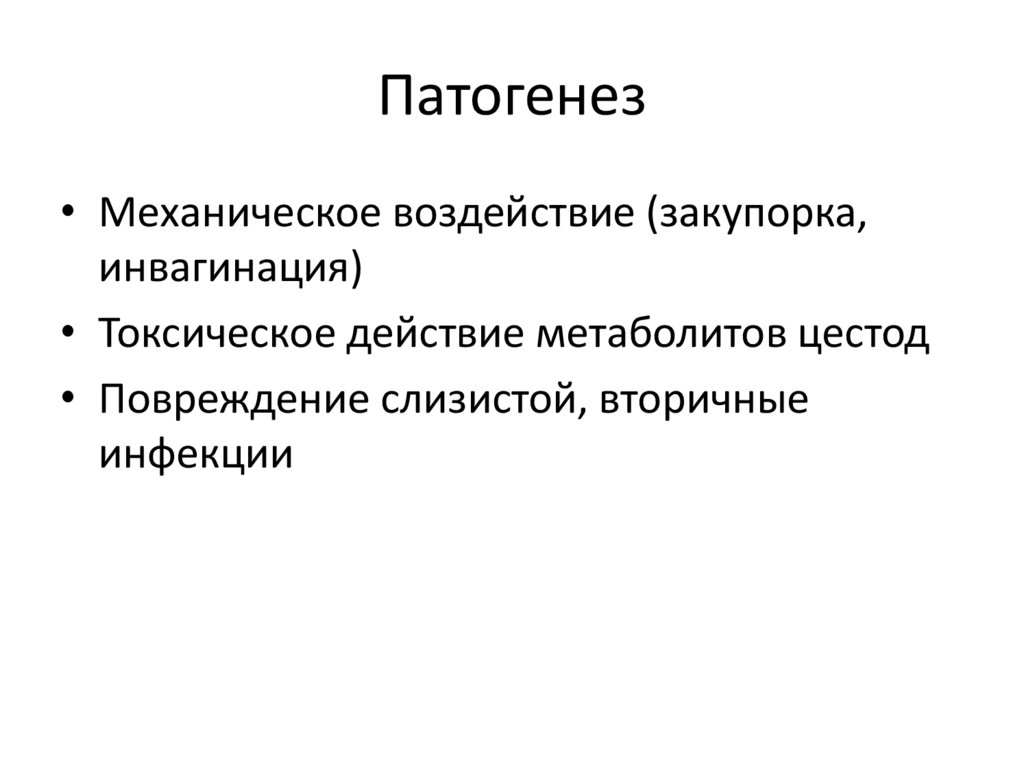 Патогенез

• Механическое воздействие (закупорка, инвагинация)
• Токсическое действие метаболитов цестод
• Повреждение слизистой, вторичные инфекции